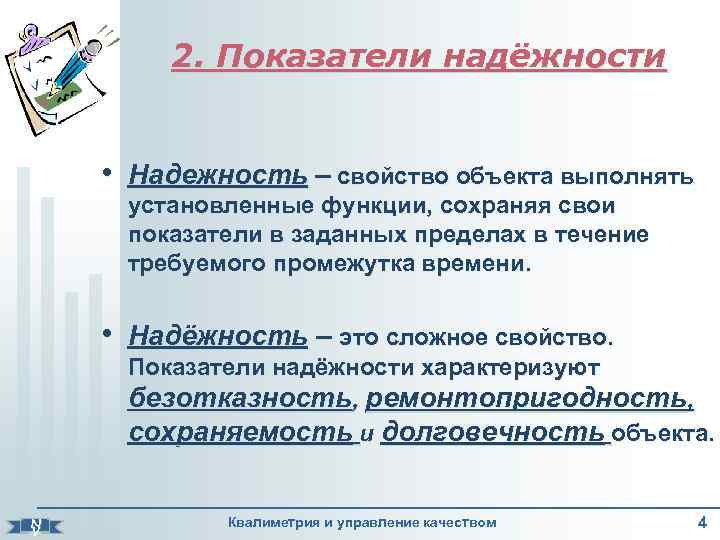 2. Показатели надёжности

• Надежность – свойство объекта выполнять установленные функции, сохраняя свои показатели в заданных пределах в течение требуемого промежутка времени.

• Надёжность – это сложное свойство. Показатели надёжности характеризуют безотказность, ремонтопригодность, сохраняемость и долговечность объекта.

Квалиметрия и управление качеством

4